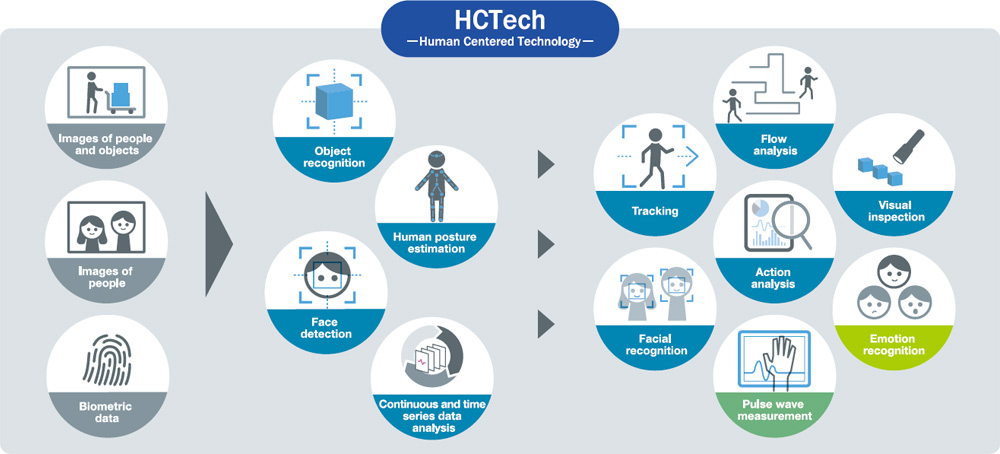 HCTech
—Human Centered Technology—

Images of people and objects

Images of people

Biometric data

Object recognition

Human posture estimation

Face detection

Continuous and time series data analysis

Tracking

Flow analysis

Visual inspection

Action analysis

Facial recognition

Emotion recognition

Pulse wave measurement